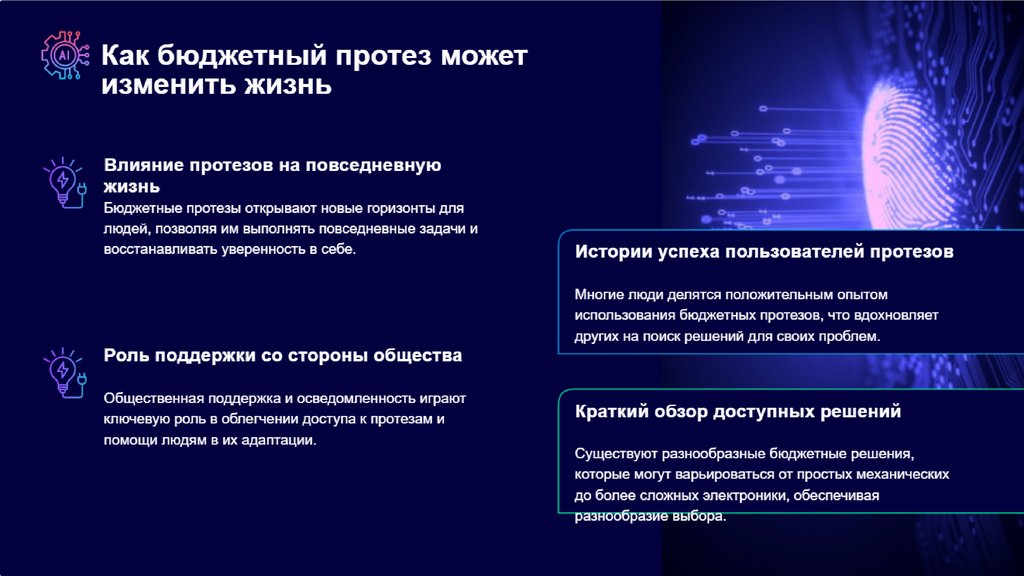 AI

Как бюджетный протез может изменить жизнь

Влияние протезов на повседневную жизнь

Бюджетные протезы открывают новые горизонты для людей, позволяя им выполнять повседневные задачи и восстанавливать уверенность в себе.

Роль поддержки со стороны общества

Общественная поддержка и осведомленность играют ключевую роль в облегчении доступа к протезам и помощи людям в их адаптации.

Истории успеха пользователей протезов

Многие люди делятся положительным опытом использования бюджетных протезов, что вдохновляет других на поиск решений для своих проблем.

Краткий обзор доступных решений

Существуют разнообразные бюджетные решения, которые могут варьироваться от простых механических до более сложных электроники, обеспечивая разнообразие выбора.